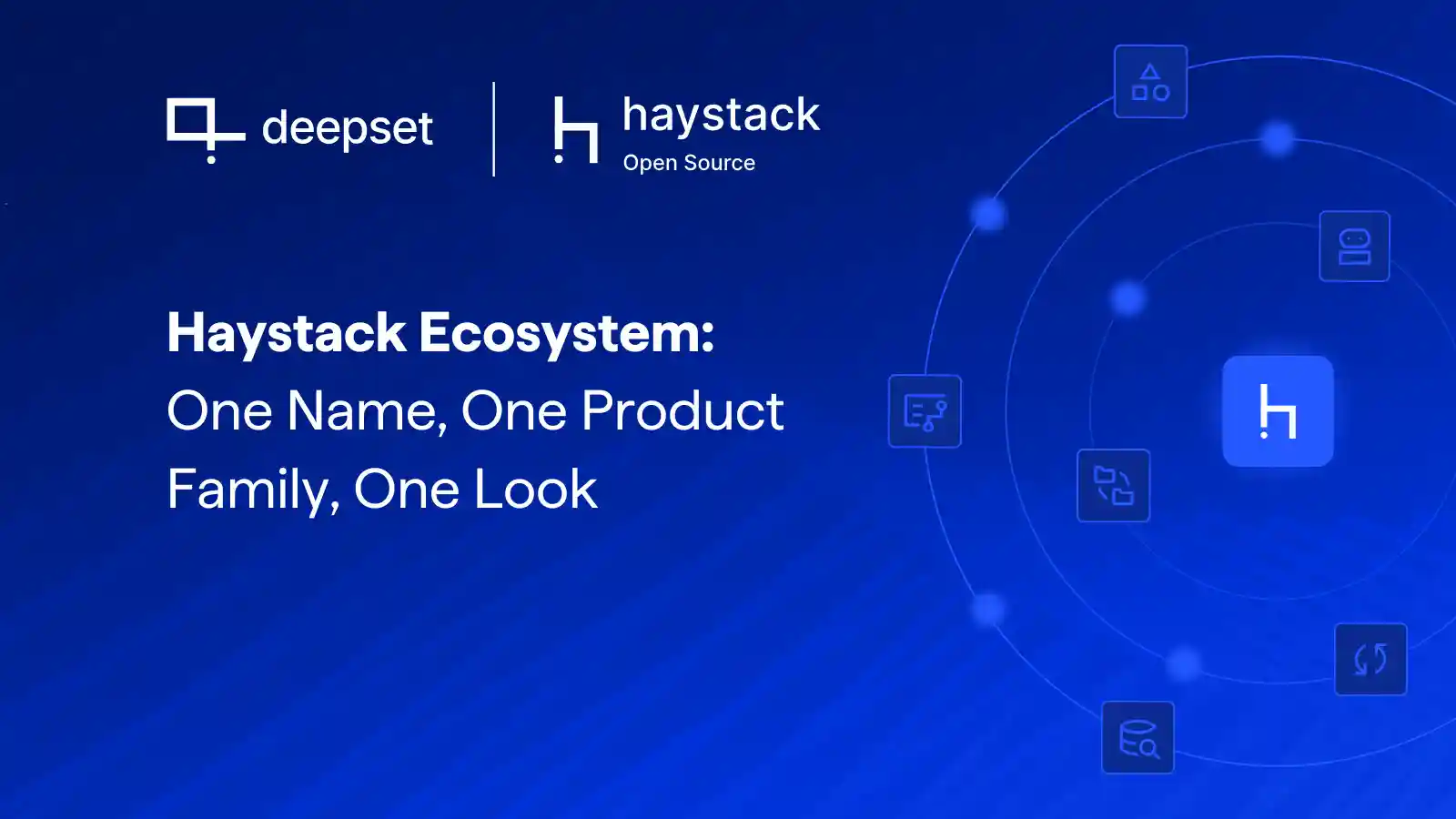 deepset

haystack
Open Source

Haystack Ecosystem:
One Name, One Product Family, One Look